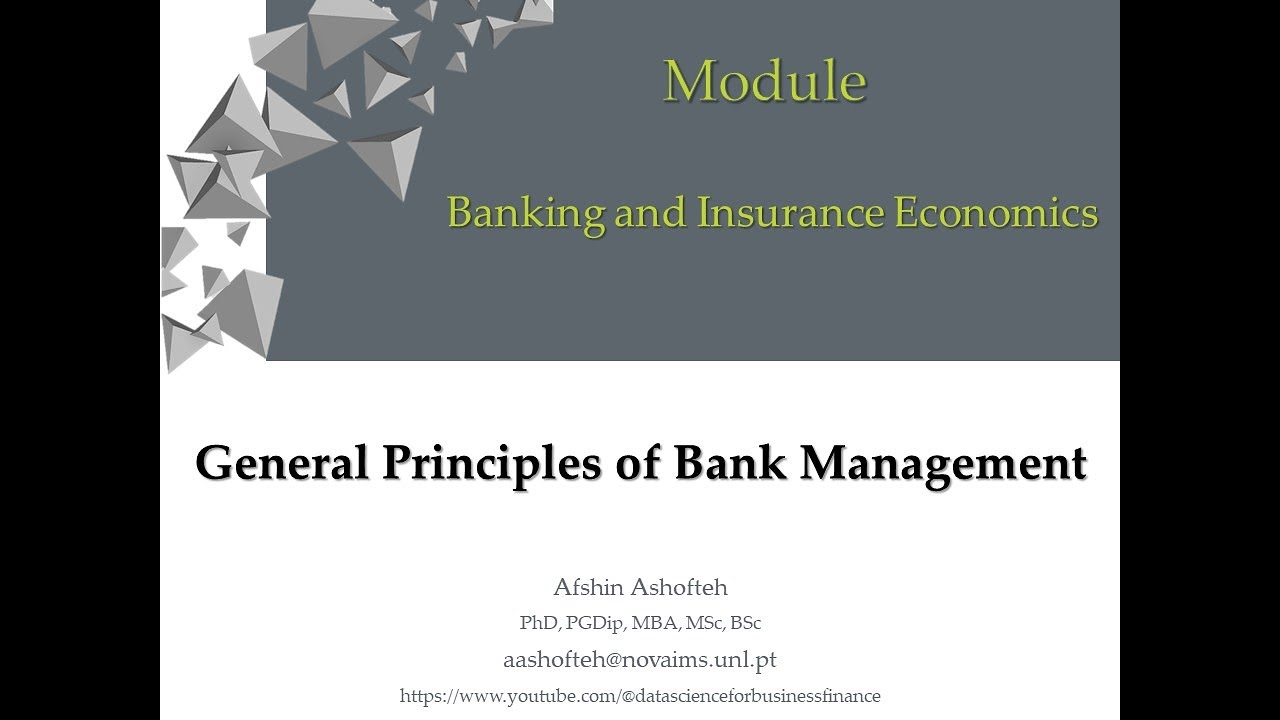 Module

Banking and Insurance Economics

General Principles of Bank Management

Afshin Ashofteh

PhD, PGDip, MBA, MSc, BSc

aashofteh@novaims.unl.pt

https://www.youtube.com/@datascienceforbusinessfinance